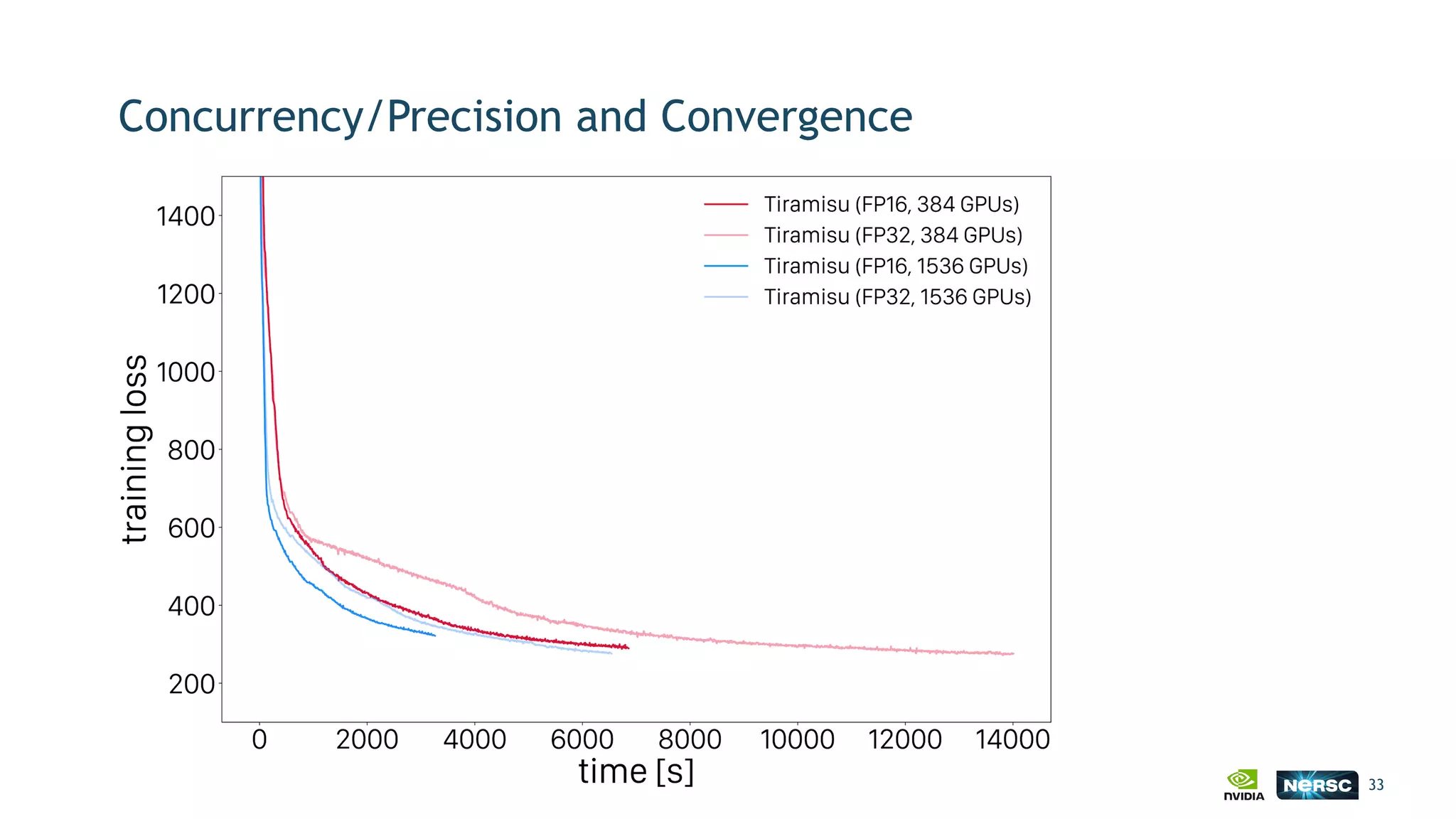 Concurrency/Precision and Convergence

Tiramisu (FP16, 384 GPUs)
Tiramisu (FP32, 384 GPUs)
Tiramisu (FP16, 1536 GPUs)
Tiramisu (FP32, 1536 GPUs)

training loss

1400
1200
1000
800
600
400
200

0 2000 4000 6000 8000 10000 12000 14000

time [s]

NVIDIA NERSC 33